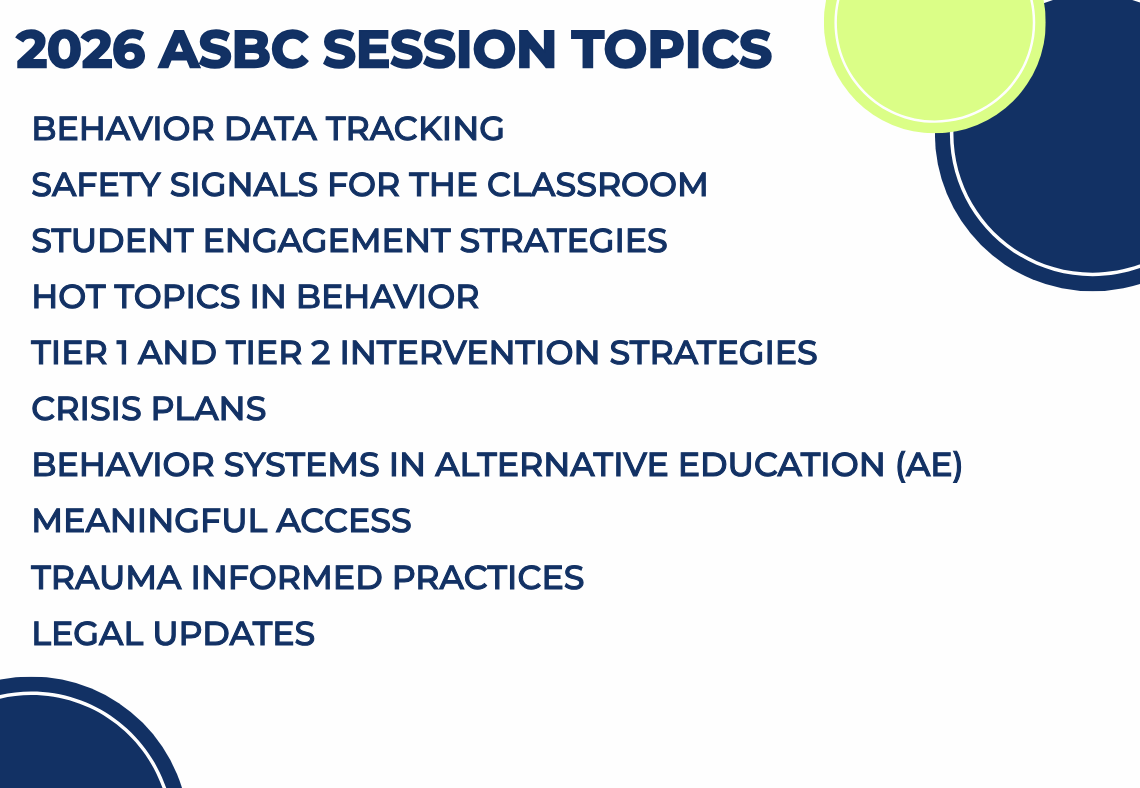 2026 ASBC SESSION TOPICS

BEHAVIOR DATA TRACKING

SAFETY SIGNALS FOR THE CLASSROOM

STUDENT ENGAGEMENT STRATEGIES

HOT TOPICS IN BEHAVIOR

TIER 1 AND TIER 2 INTERVENTION STRATEGIES

CRISIS PLANS

BEHAVIOR SYSTEMS IN ALTERNATIVE EDUCATION (AE)

MEANINGFUL ACCESS

TRAUMA INFORMED PRACTICES

LEGAL UPDATES